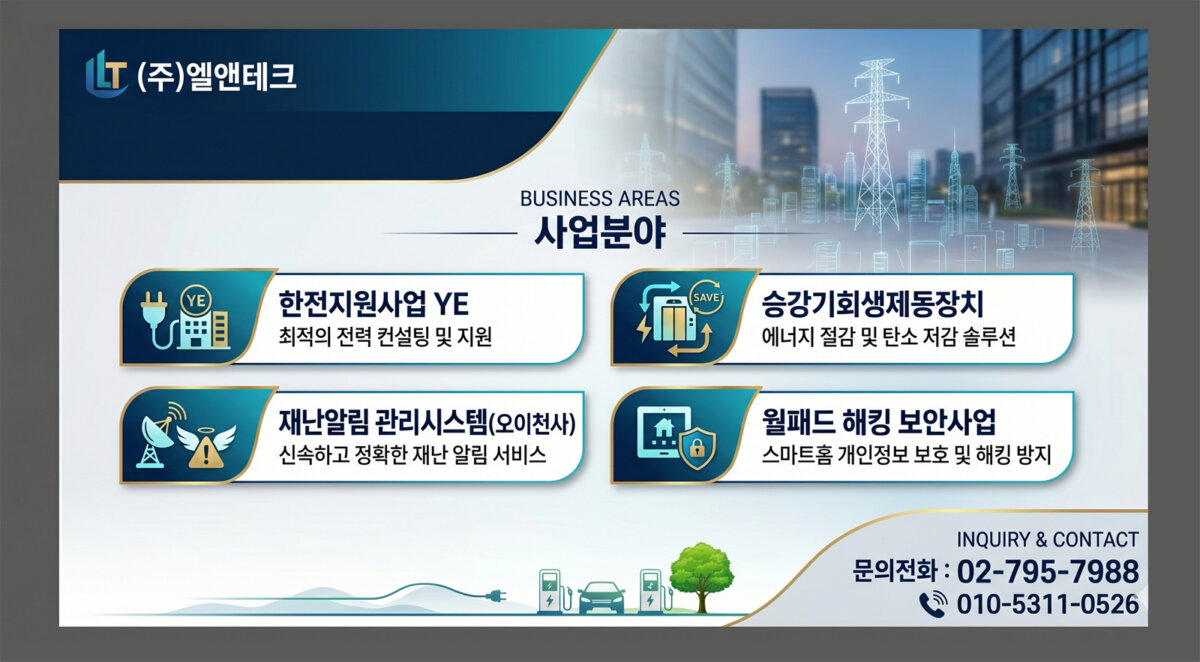 LT (주)엘앤테크

BUSINESS AREAS
사업분야

YE
한전지원사업 YE
최적의 전력 컨설팅 및 지원

SAVE
승강기회생제동장치
에너지 절감 및 탄소 저감 솔루션

재난알림 관리시스템(오이천사)
신속하고 정확한 재난 알림 서비스

월패드 해킹 보안사업
스마트홈 개인정보 보호 및 해킹 방지

INQUIRY & CONTACT
문의전화 : 02-795-7988
010-5311-0526